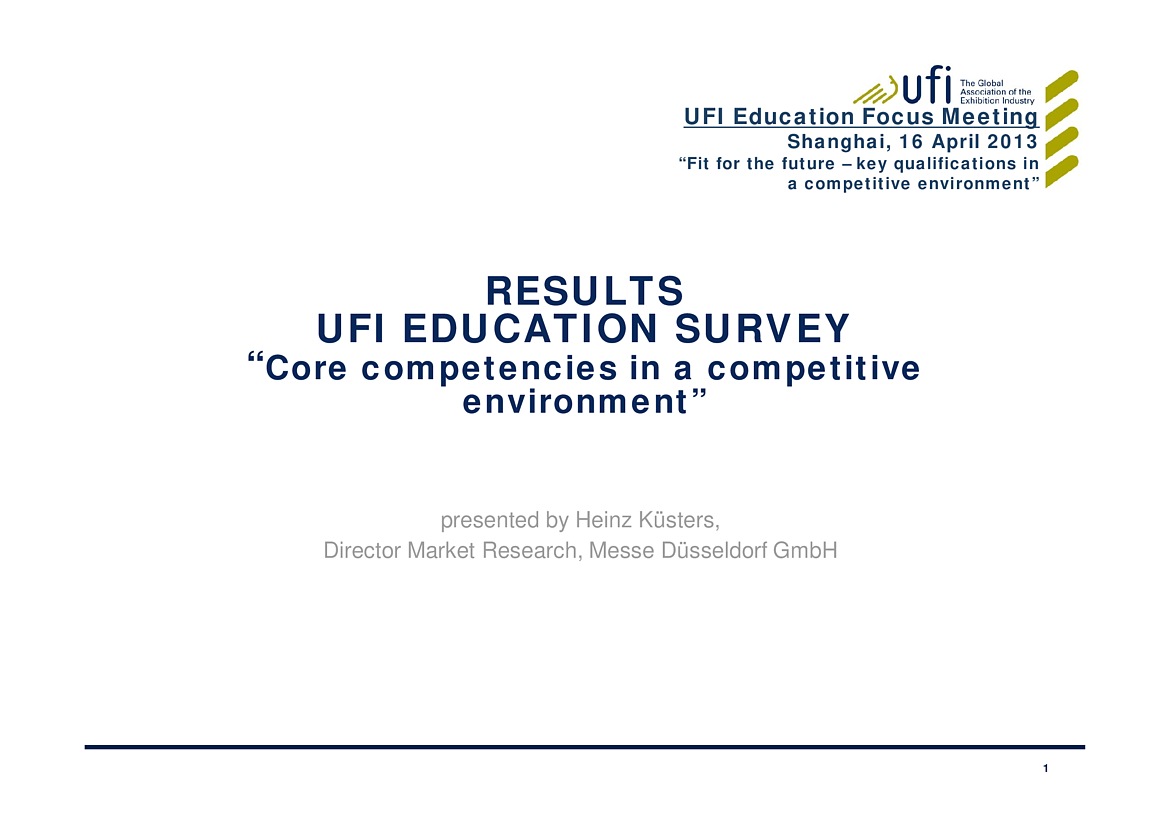 ufi The Global Association of the Exhibition Industry

UFI Education Focus Meeting
Shanghai, 16 April 2013
“Fit for the future – key qualifications in a competitive environment”

RESULTS
UFI EDUCATION SURVEY
“Core competencies in a competitive environment”

presented by Heinz Küsters,
Director Market Research, Messe Düsseldorf GmbH

1